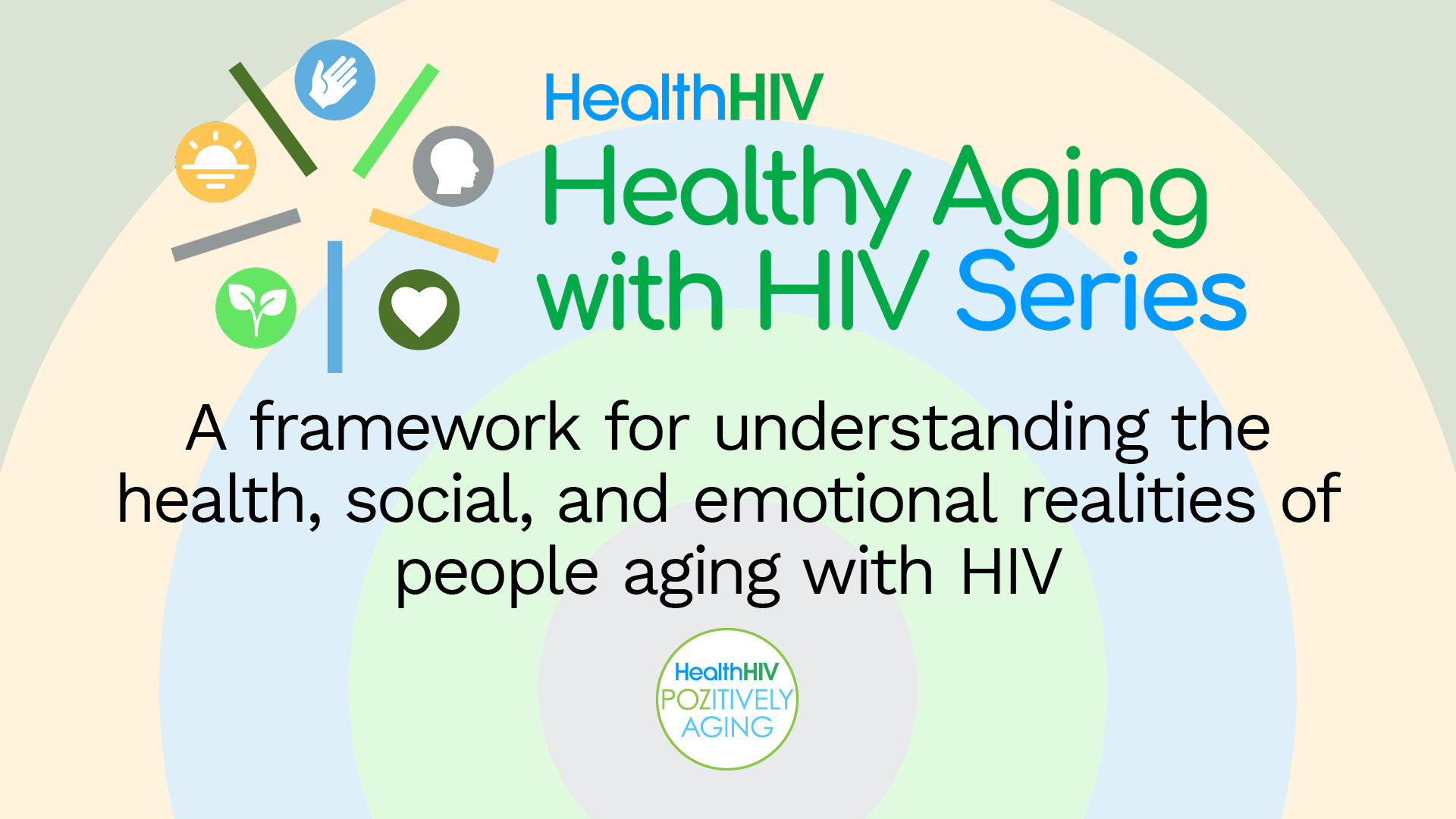 HealthHIV
Healthy Aging with HIV Series

A framework for understanding the health, social, and emotional realities of people aging with HIV

HealthHIV
POZITIVELY
AGING